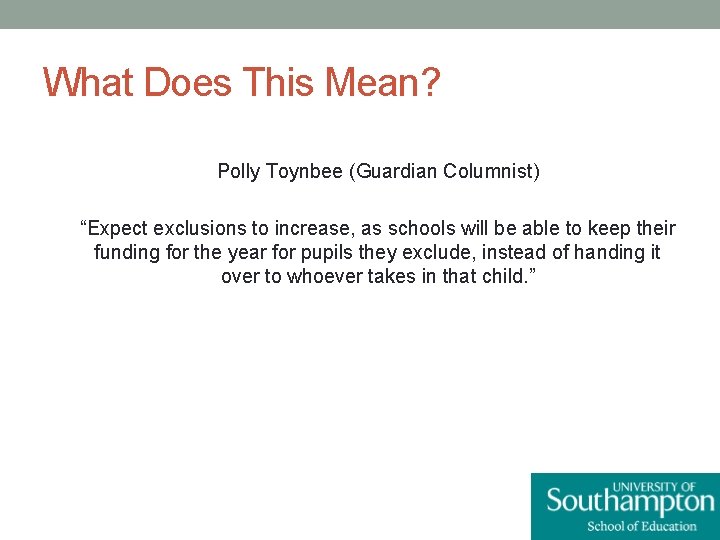 What Does This Mean?

Polly Toynbee (Guardian Columnist)

“Expect exclusions to increase, as schools will be able to keep their funding for the year for pupils they exclude, instead of handing it over to whoever takes in that child.”

UNIVERSITY OF
Southampton
School of Education